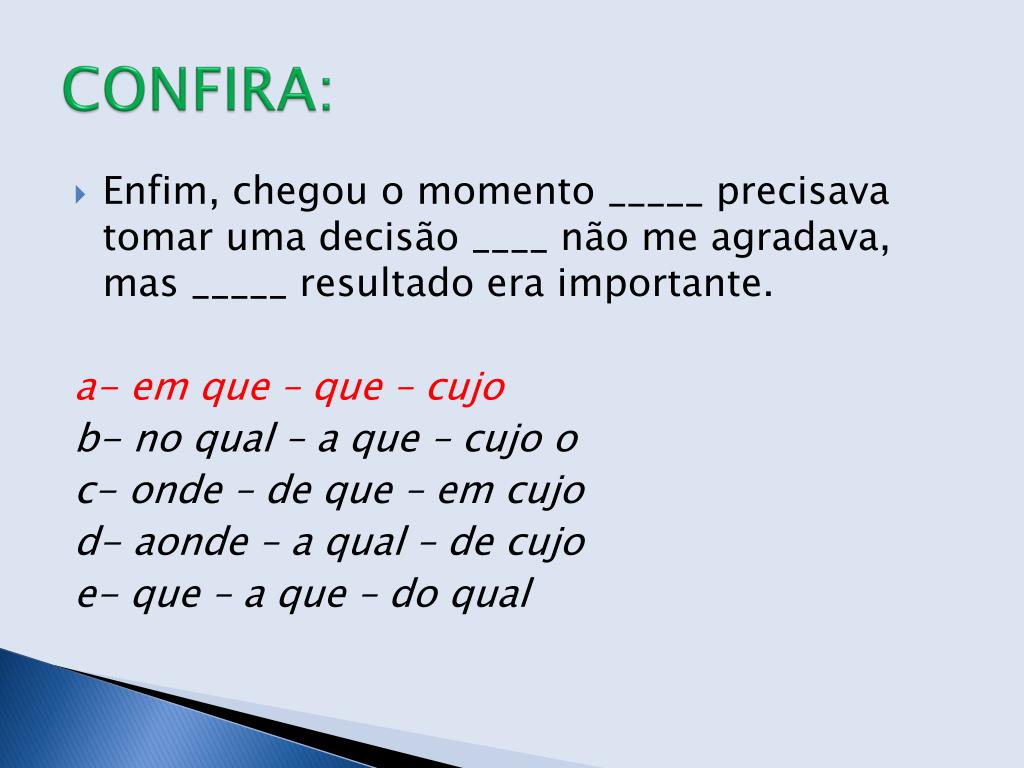 CONFIRA:

Enfim, chegou o momento _____ precisava tomar uma decisão ____ não me agradava, mas _____ resultado era importante.

a- em que – que – cujo
b- no qual – a que – cujo o
c- onde – de que – em cujo
d- aonde – a qual – de cujo
e- que – a que – do qual